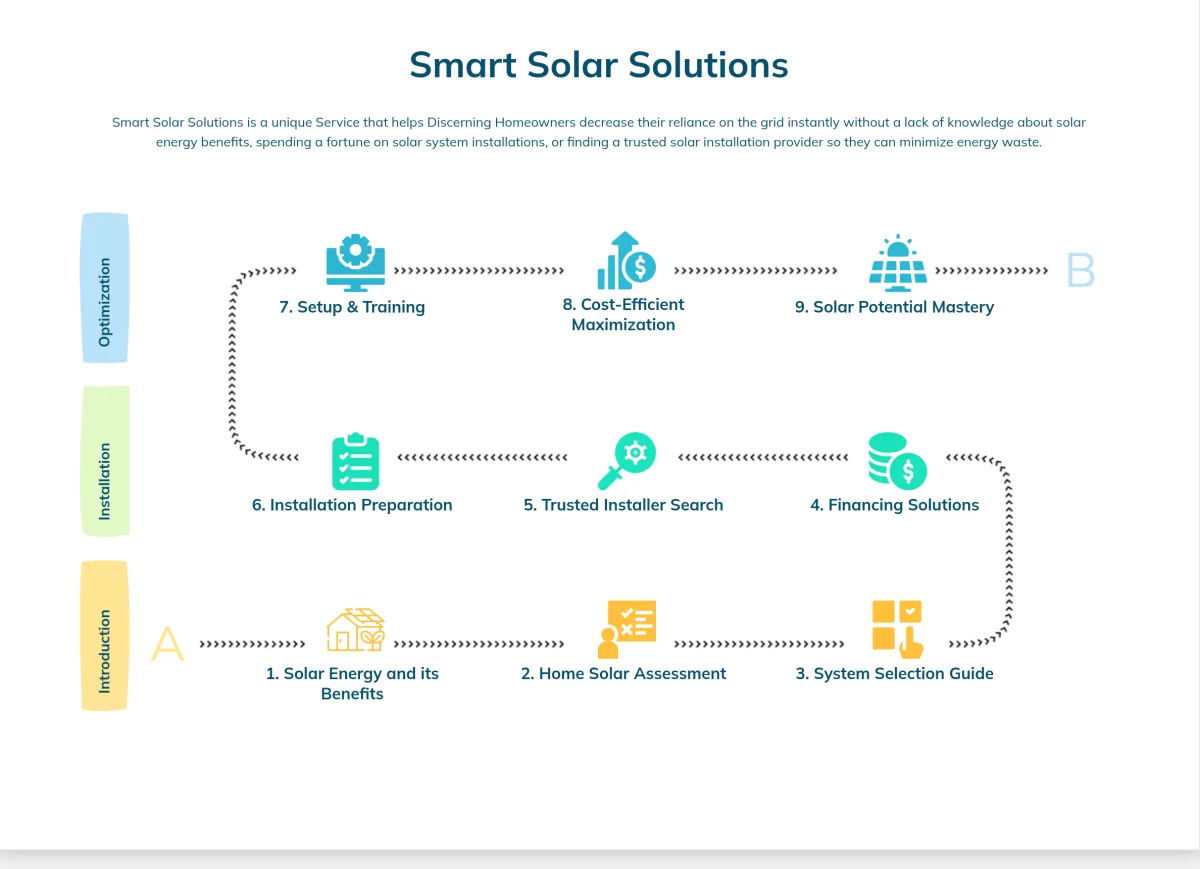 Smart Solar Solutions

Smart Solar Solutions is a unique Service that helps Discerning Homeowners decrease their reliance on the grid instantly without a lack of knowledge about solar energy benefits, spending a fortune on solar system installations, or finding a trusted solar installation provider so they can minimize energy waste.

Optimization

7. Setup & Training

8. Cost-Efficient Maximization

9. Solar Potential Mastery

B

Installation

6. Installation Preparation

5. Trusted Installer Search

4. Financing Solutions

Introduction

A

1. Solar Energy and its Benefits

2. Home Solar Assessment

3. System Selection Guide